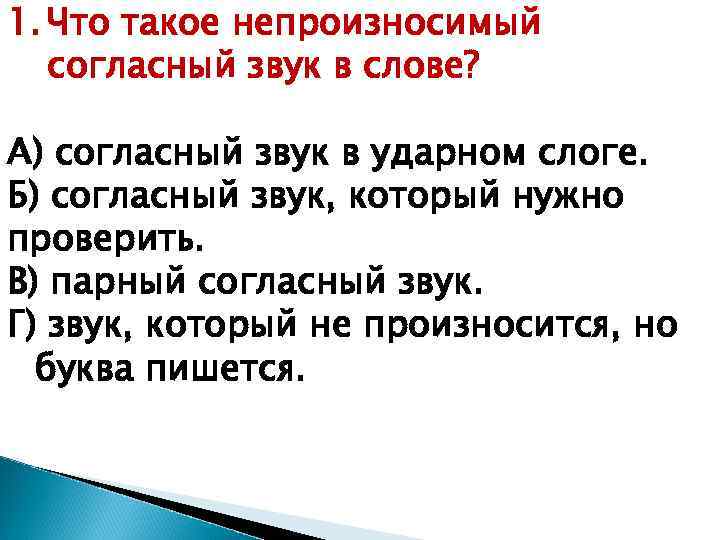 1. Что такое непроизносимый согласный звук в слове?

А) согласный звук в ударном слоге.
Б) согласный звук, который нужно проверить.
В) парный согласный звук.
Г) звук, который не произносится, но буква пишется.